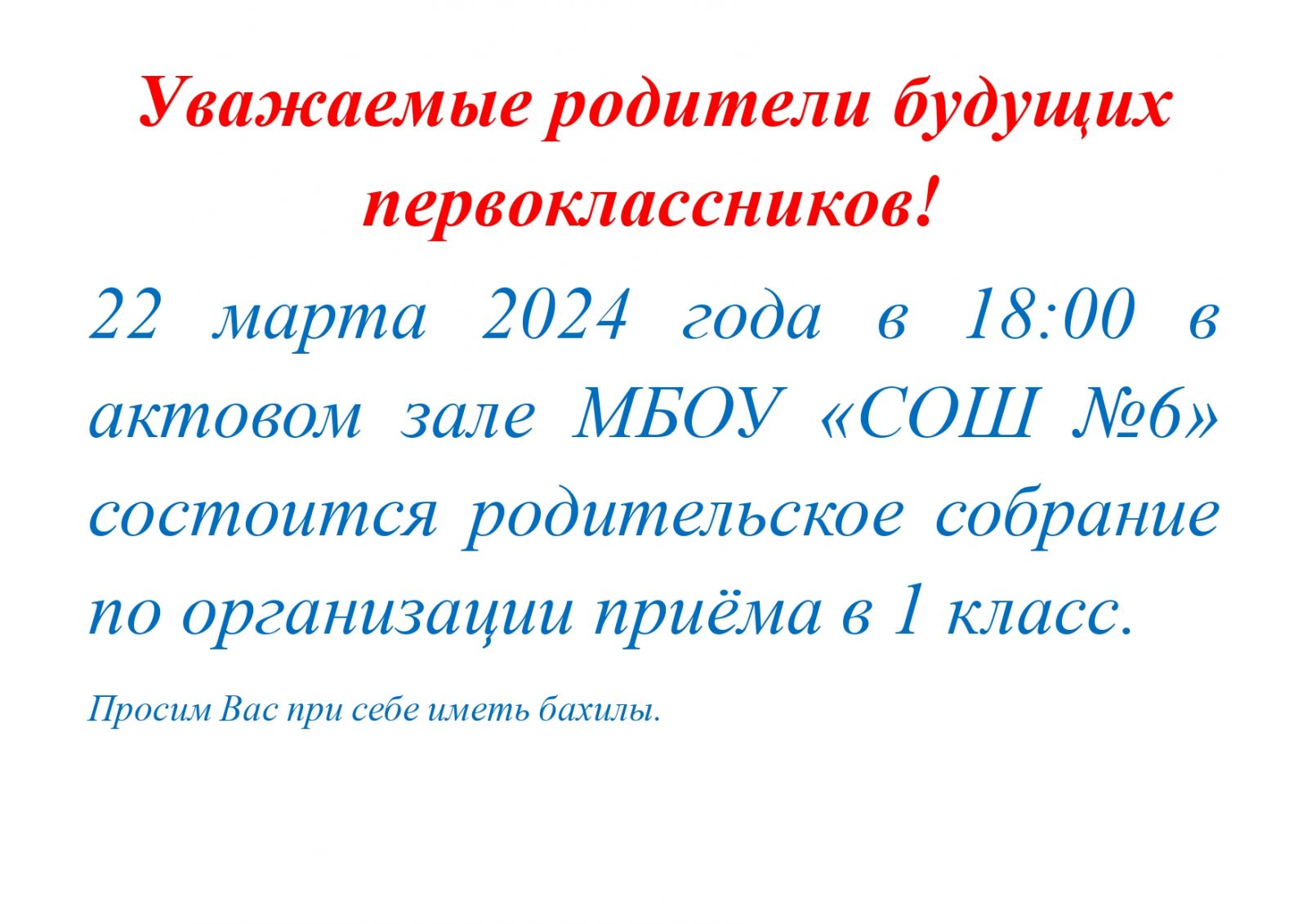 Уважаемые родители будущих первоклассников!

22 марта 2024 года в 18:00 в актовом зале МБОУ «СОШ №6» состоится родительское собрание по организации приёма в 1 класс.

Просим Вас при себе иметь бахилы.